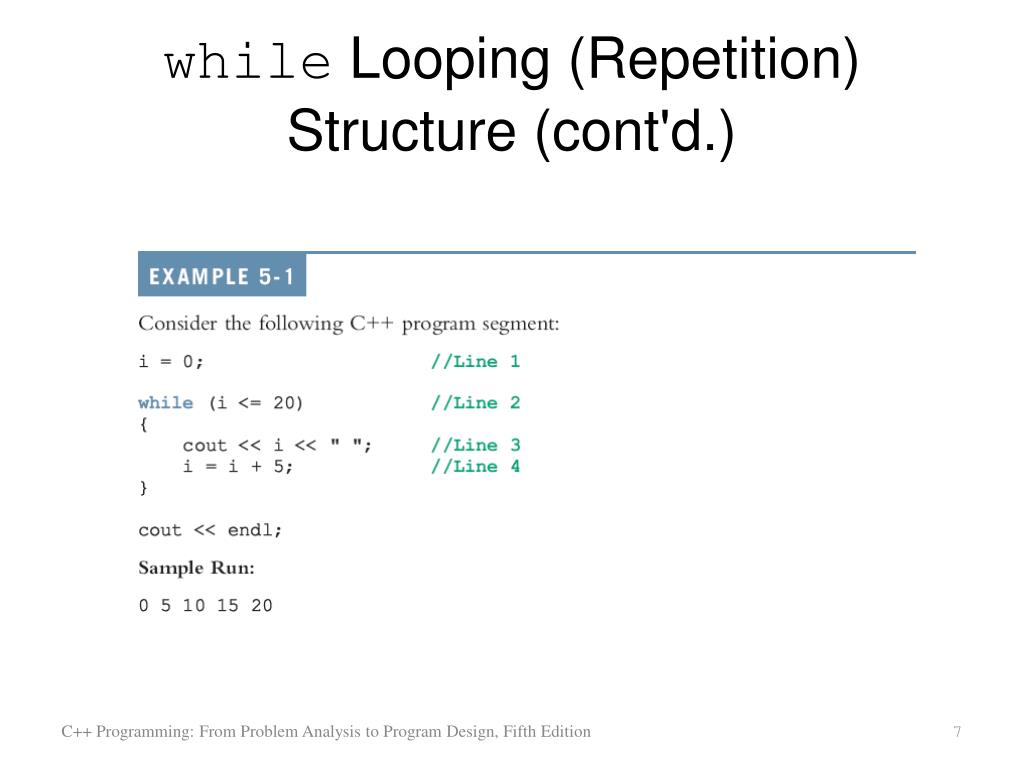 while Looping (Repetition) Structure (cont'd.)

EXAMPLE 5-1

Consider the following C++ program segment:

i = 0; //Line 1

while (i <= 20) //Line 2
{
cout << i << " "; //Line 3
i = i + 5; //Line 4
}

cout << endl;

Sample Run:

0 5 10 15 20

C++ Programming: From Problem Analysis to Program Design, Fifth Edition

7